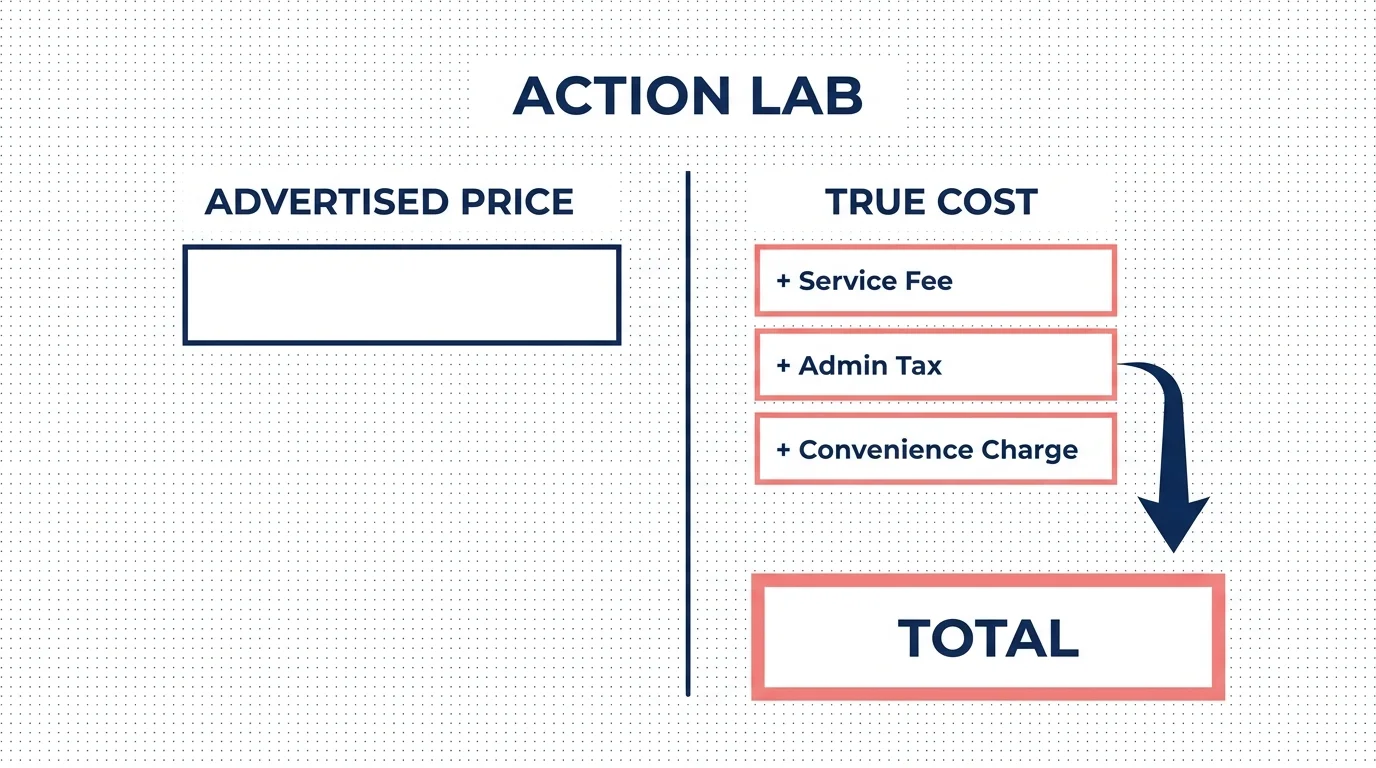 ACTION LAB

ADVERTISED PRICE

TRUE COST

+ Service Fee

+ Admin Tax

+ Convenience Charge

TOTAL